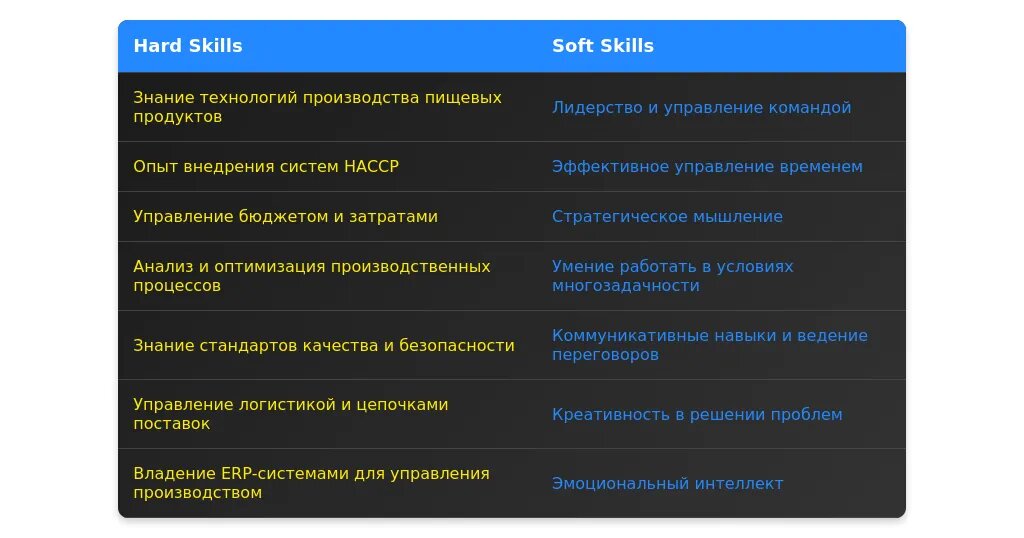 | Hard Skills | Soft Skills |
|---|---|
| Знание технологий производства пищевых продуктов | Лидерство и управление командой |
| Опыт внедрения систем HACCP | Эффективное управление временем |
| Управление бюджетом и затратами | Стратегическое мышление |
| Анализ и оптимизация производственных процессов | Умение работать в условиях многозадачности |
| Знание стандартов качества и безопасности | Коммуникативные навыки и ведение переговоров |
| Управление логистикой и цепочками поставок | Креативность в решении проблем |
| Владение ERP-системами для управления производством | Эмоциональный интеллект |